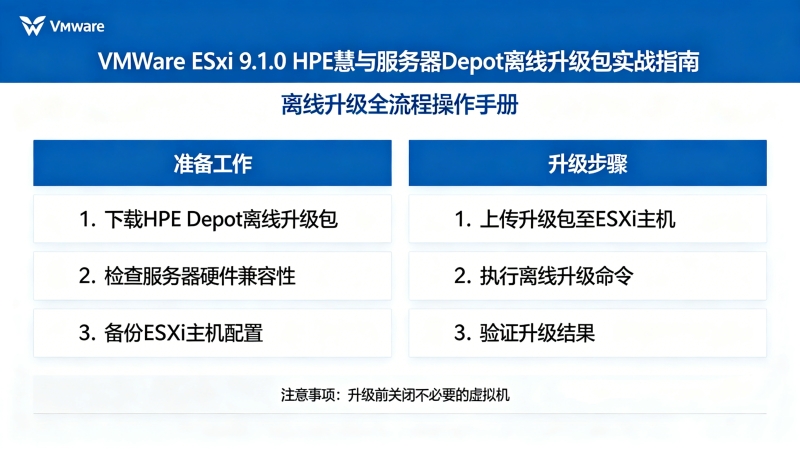 Vmware

VMWare ESxi 9.1.0 HPE慧与服务器Depot离线升级包实战指南

离线升级全流程操作手册

准备工作

1. 下载HPE Depot离线升级包

2. 检查服务器硬件兼容性

3. 备份ESXi主机配置

升级步骤

1. 上传升级包至ESXi主机

2. 执行离线升级命令

3. 验证升级结果

注意事项：升级前关闭不必要的虚拟机